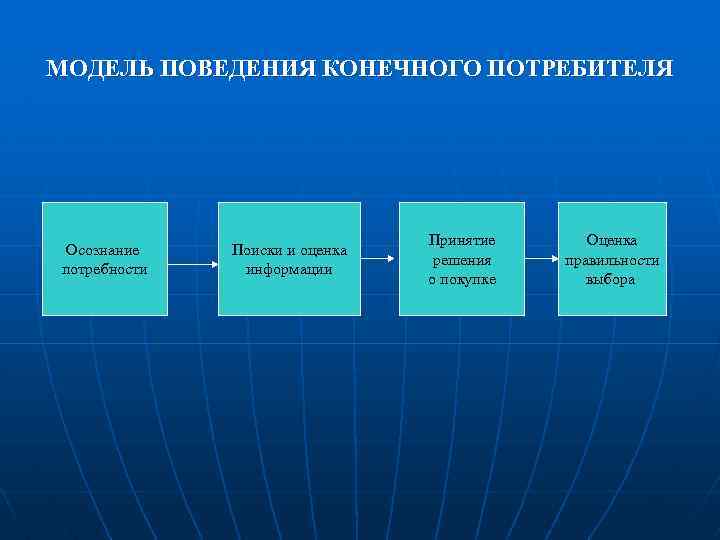 МОДЕЛЬ ПОВЕДЕНИЯ КОНЕЧНОГО ПОТРЕБИТЕЛЯ

Осознание потребности

Поиски и оценка информации

Принятие решения о покупке

Оценка правильности выбора